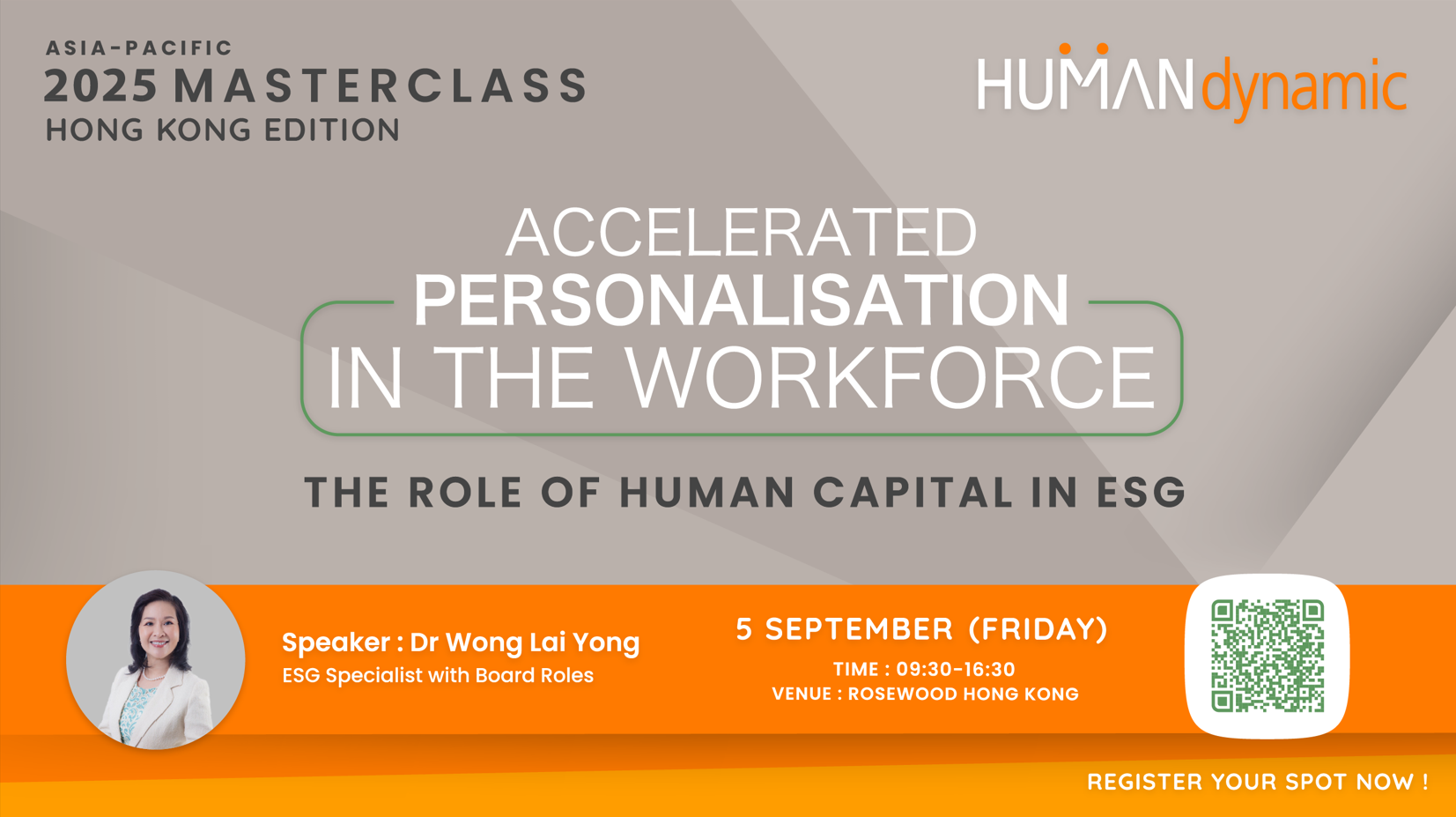 ASIA-PACIFIC
2025 MASTERCLASS
HONG KONG EDITION

HUMANdynamic

ACCELERATED
PERSONALISATION
IN THE WORKFORCE

THE ROLE OF HUMAN CAPITAL IN ESG

Speaker : Dr Wong Lai Yong
ESG Specialist with Board Roles

5 SEPTEMBER (FRIDAY)
TIME : 09:30-16:30
VENUE : ROSEWOOD HONG KONG

REGISTER YOUR SPOT NOW !